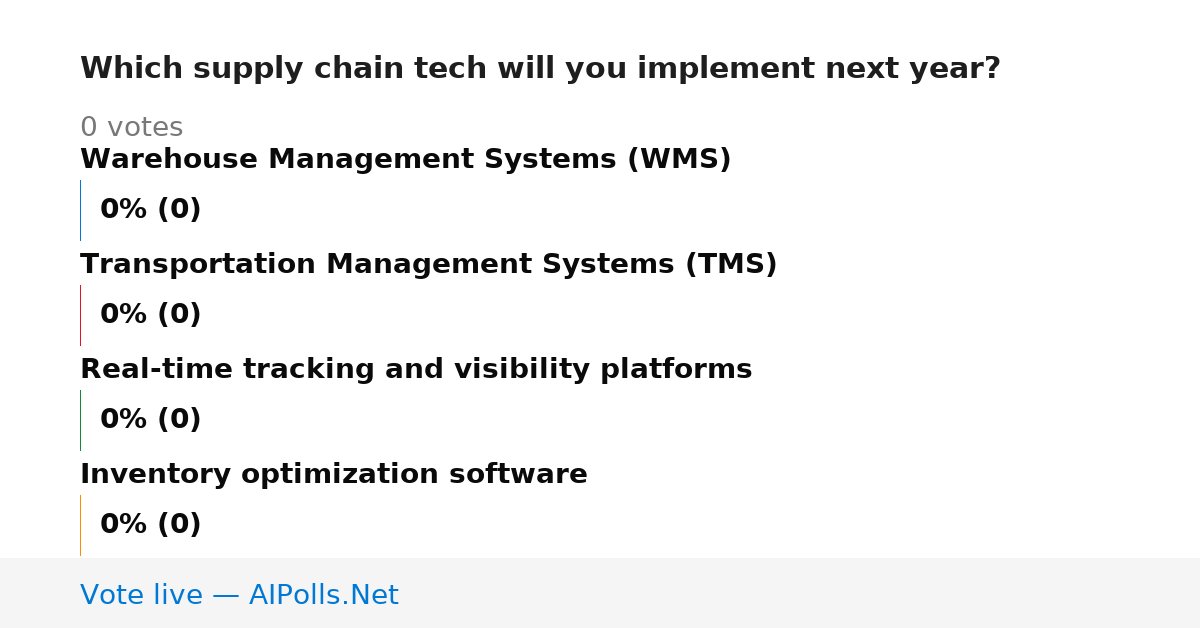 Which supply chain tech will you implement next year?

0 votes

Warehouse Management Systems (WMS)

0% (0)

Transportation Management Systems (TMS)

0% (0)

Real-time tracking and visibility platforms

0% (0)

Inventory optimization software

0% (0)

Vote live — AIPolls.Net